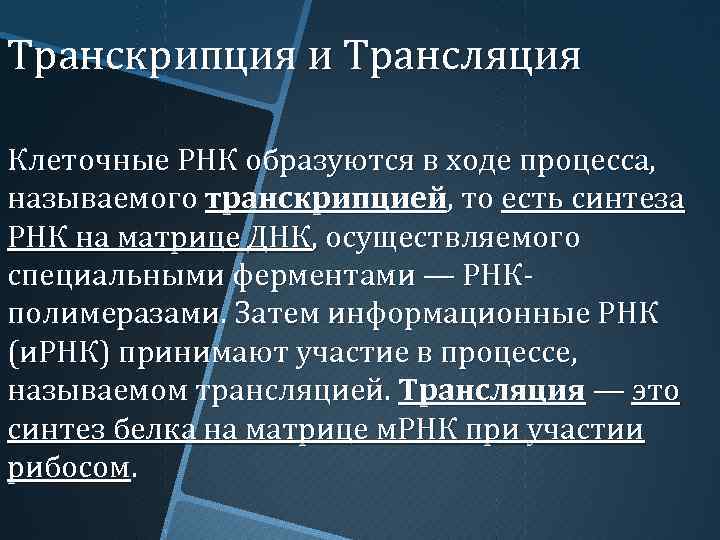 Транскрипция и Трансляция

Клеточные РНК образуются в ходе процесса, называемого транскрипцией, то есть синтеза РНК на матрице ДНК, осуществляемого специальными ферментами — РНК-полимеразами. Затем информационные РНК (иРНК) принимают участие в процессе, называемом трансляцией. Трансляция — это синтез белка на матрице мРНК при участии рибосом.